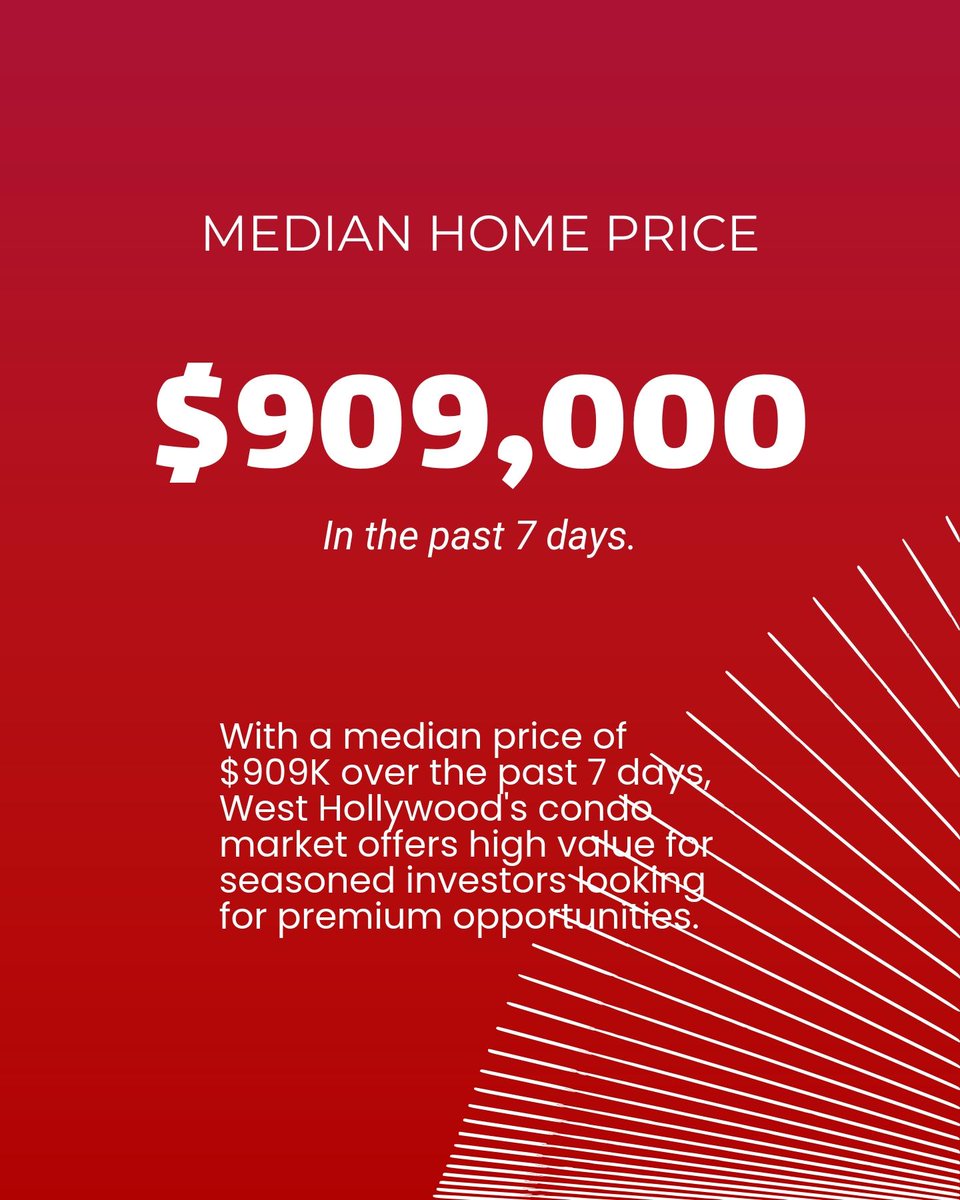 MEDIAN HOME PRICE

\$909,000

In the past 7 days.

With a median price of \$909K over the past 7 days, West Hollywood's condo market offers high value for seasoned investors looking for premium opportunities.